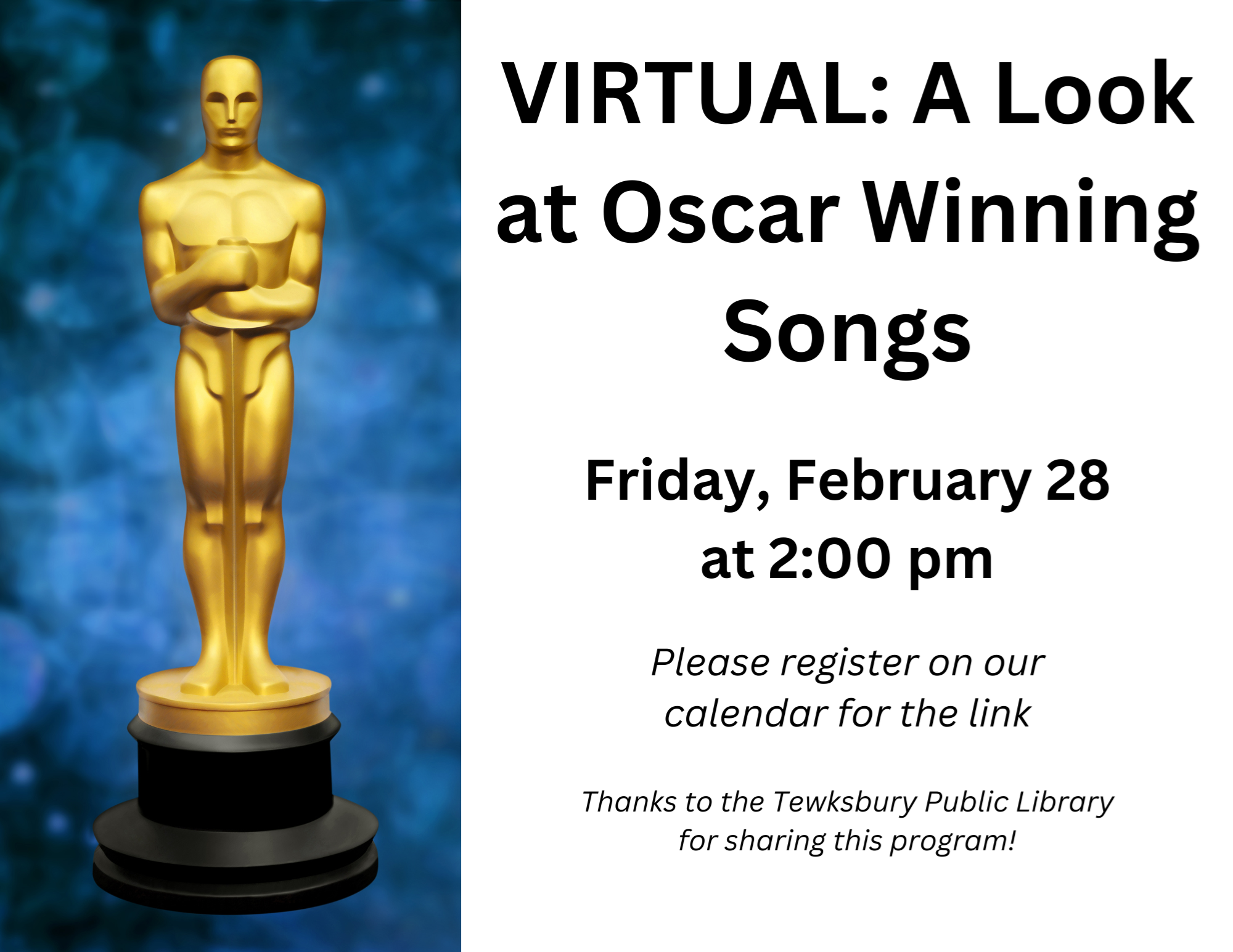 VIRTUAL: A Look at Oscar Winning Songs

Friday, February 28
at 2:00 pm

Please register on our calendar for the link

Thanks to the Tewksbury Public Library for sharing this program!